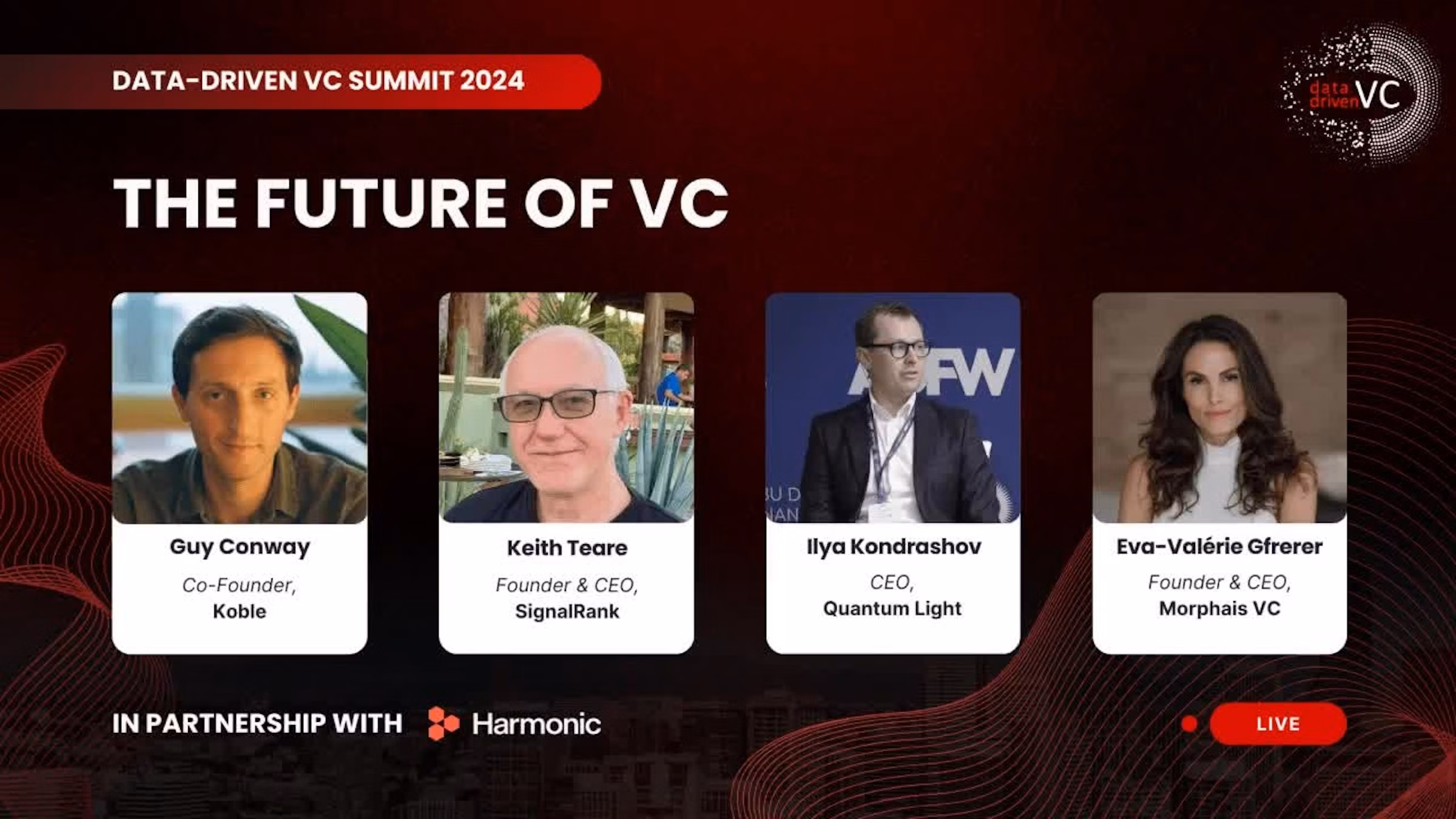 DATA-DRIVEN VC SUMMIT 2024

data driven VC

THE FUTURE OF VC

Guy Conway
Co-Founder,
Koble

Keith Teare
Founder & CEO,
SignalRank

Ilya Kondrashov
CEO,
Quantum Light

Eva-Valérie Gfrerer
Founder & CEO,
Morphais VC

IN PARTNERSHIP WITH Harmonic

LIVE